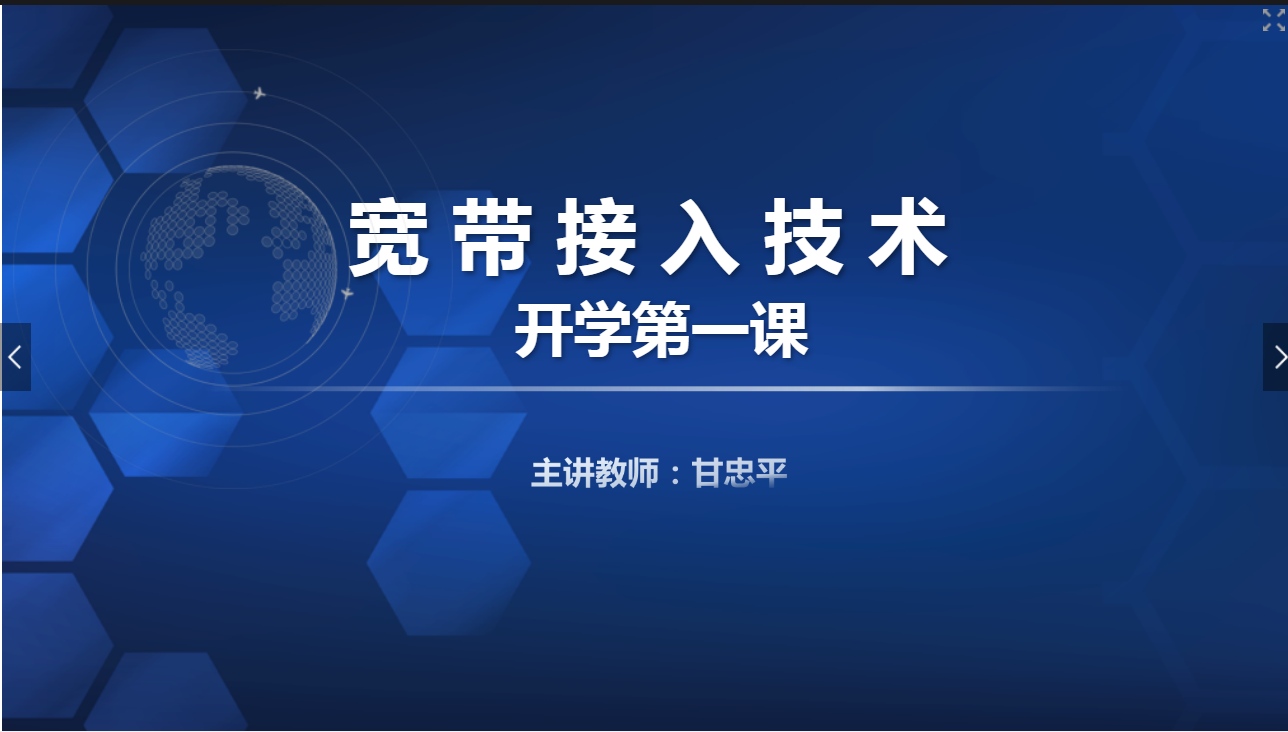 宽带接入技术
开学第一课

主讲教师：甘忠平